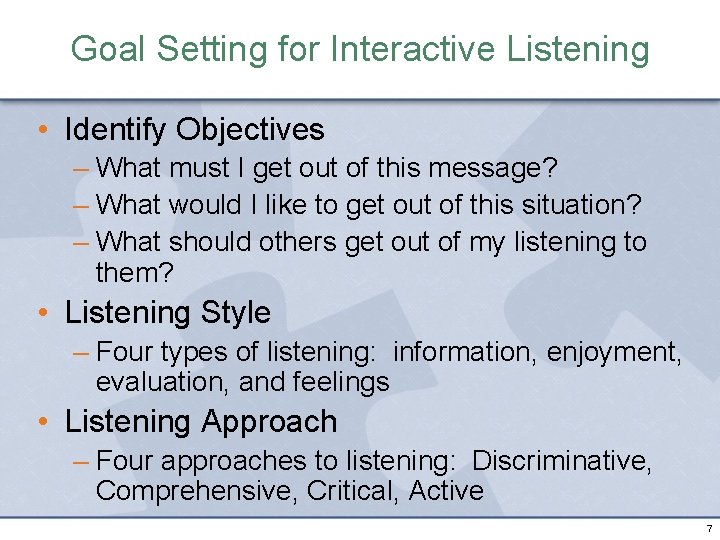 Goal Setting for Interactive Listening

• Identify Objectives
– What must I get out of this message?
– What would I like to get out of this situation?
– What should others get out of my listening to them?

• Listening Style
– Four types of listening: information, enjoyment, evaluation, and feelings

• Listening Approach
– Four approaches to listening: Discriminative, Comprehensive, Critical, Active

7